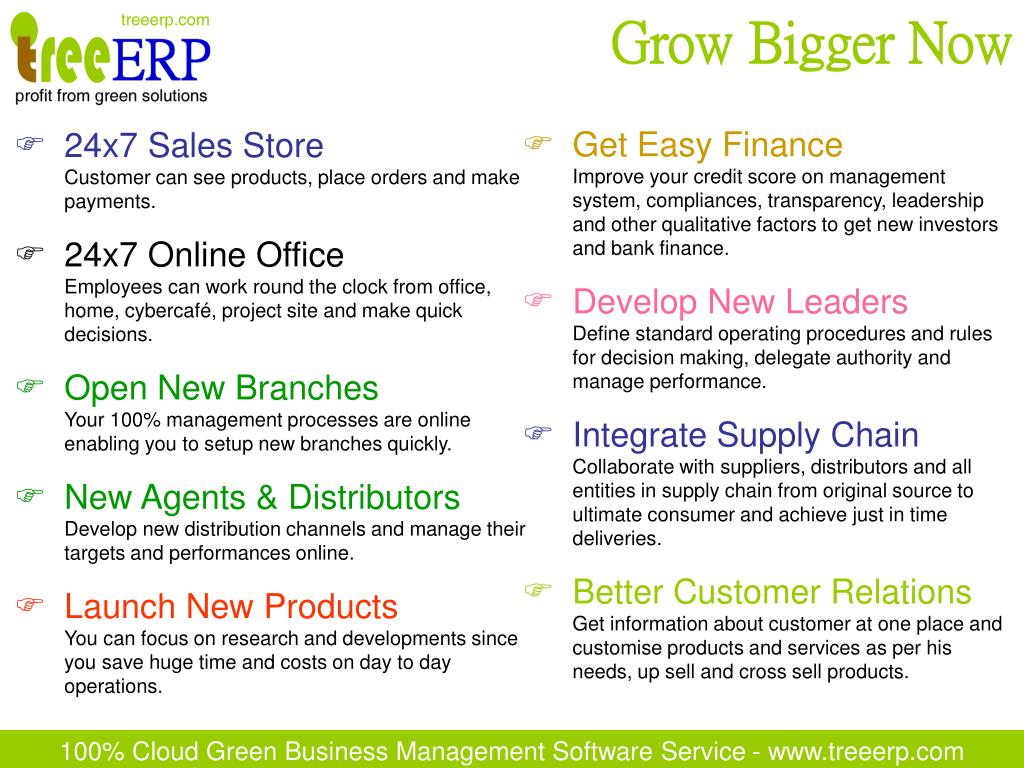 treeerp.com
treeERP
profit from green solutions

Grow Bigger Now

☞ 24x7 Sales Store
Customer can see products, place orders and make payments.

☞ 24x7 Online Office
Employees can work round the clock from office, home, cybercafé, project site and make quick decisions.

☞ Open New Branches
Your 100% management processes are online enabling you to setup new branches quickly.

☞ New Agents & Distributors
Develop new distribution channels and manage their targets and performances online.

☞ Launch New Products
You can focus on research and developments since you save huge time and costs on day to day operations.

☞ Get Easy Finance
Improve your credit score on management system, compliances, transparency, leadership and other qualitative factors to get new investors and bank finance.

☞ Develop New Leaders
Define standard operating procedures and rules for decision making, delegate authority and manage performance.

☞ Integrate Supply Chain
Collaborate with suppliers, distributors and all entities in supply chain from original source to ultimate consumer and achieve just in time deliveries.

☞ Better Customer Relations
Get information about customer at one place and customise products and services as per his needs, up sell and cross sell products.

100% Cloud Green Business Management Software Service - www.treeerp.com